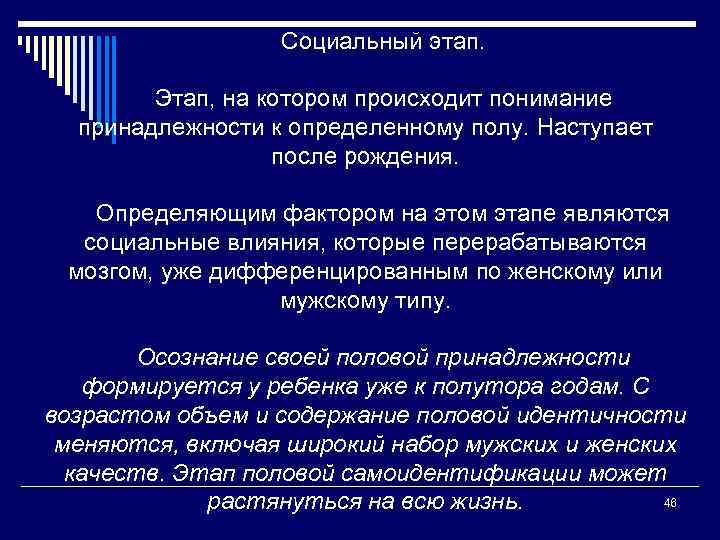 Социальный этап.

Этап, на котором происходит понимание принадлежности к определенному полу. Наступает после рождения.

Определяющим фактором на этом этапе являются социальные влияния, которые перерабатываются мозгом, уже дифференцированным по женскому или мужскому типу.

Осознание своей половой принадлежности формируется у ребенка уже к полутора годам. С возрастом объем и содержание половой идентичности меняются, включая широкий набор мужских и женских качеств. Этап половой самоидентификации может растянуться на всю жизнь.

46